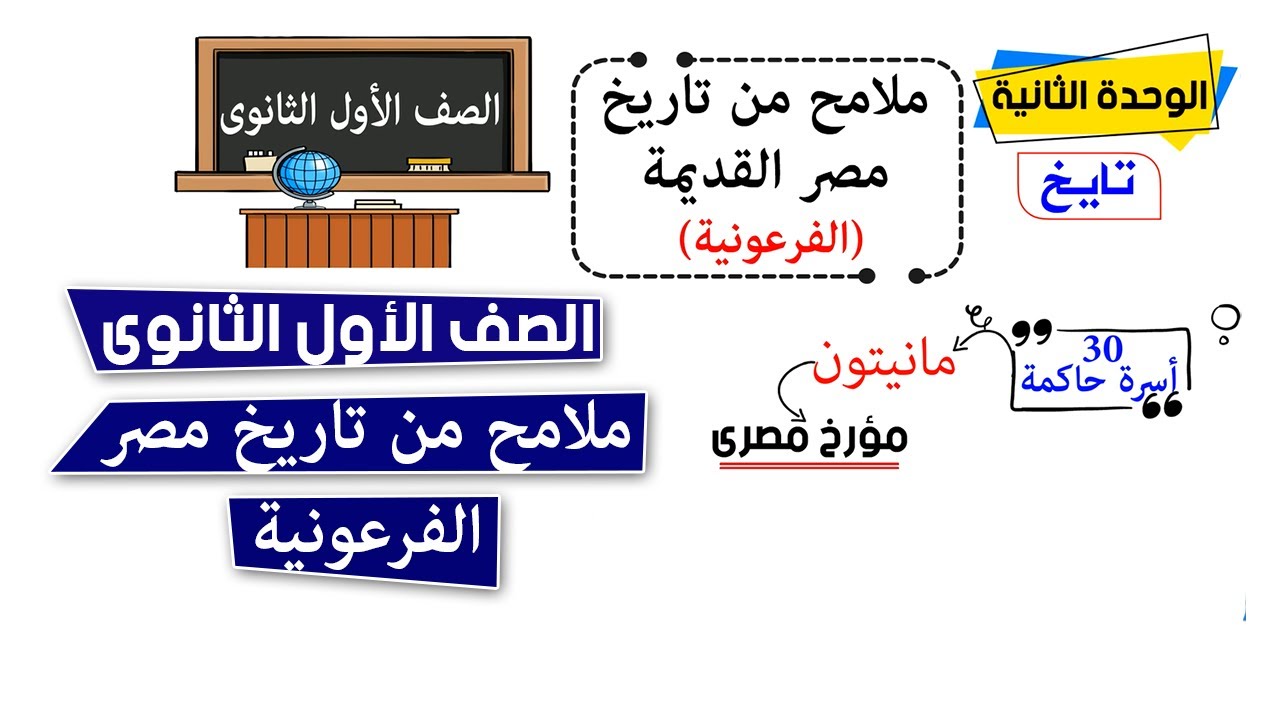 الوحدة الثانية

تايخ

ملامح من تاريخ مصر القديمة
(الفرعونية)

الصف الأول الثانوى

30
أسرة حاكمة

مانيتون

مؤرخ مصرى

الصف الأول الثانوى

ملامح من تاريخ مصر

الفرعونية